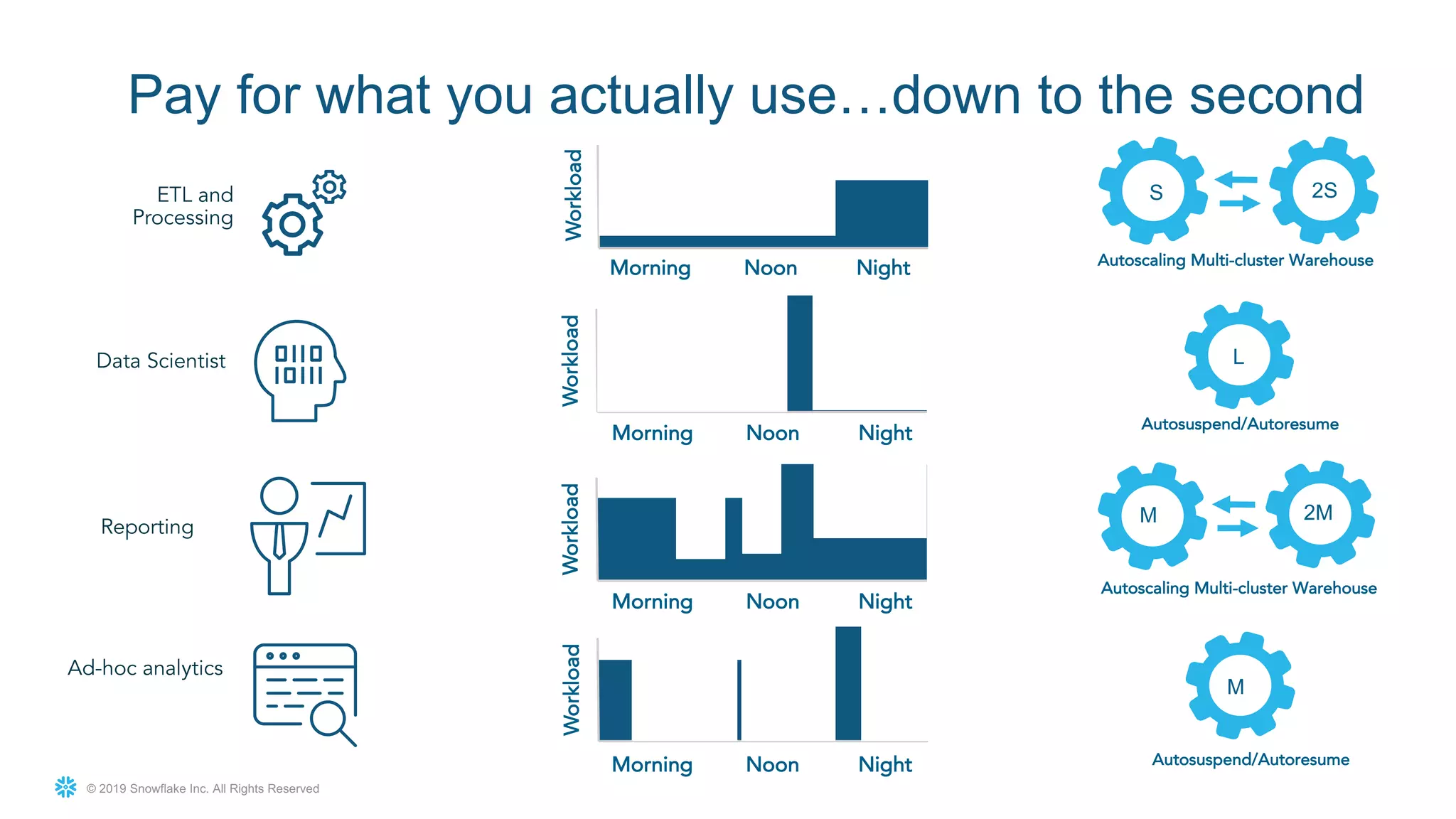 Pay for what you actually use…down to the second

ETL and Processing

Workload

Morning Noon Night

S

2S

Autoscaling Multi-cluster Warehouse

Data Scientist

Workload

Morning Noon Night

L

Autosuspend/Autoresume

Reporting

Workload

Morning Noon Night

M

2M

Autoscaling Multi-cluster Warehouse

Ad-hoc analytics

Workload

Morning Noon Night

M

Autosuspend/Autoresume

© 2019 Snowflake Inc. All Rights Reserved